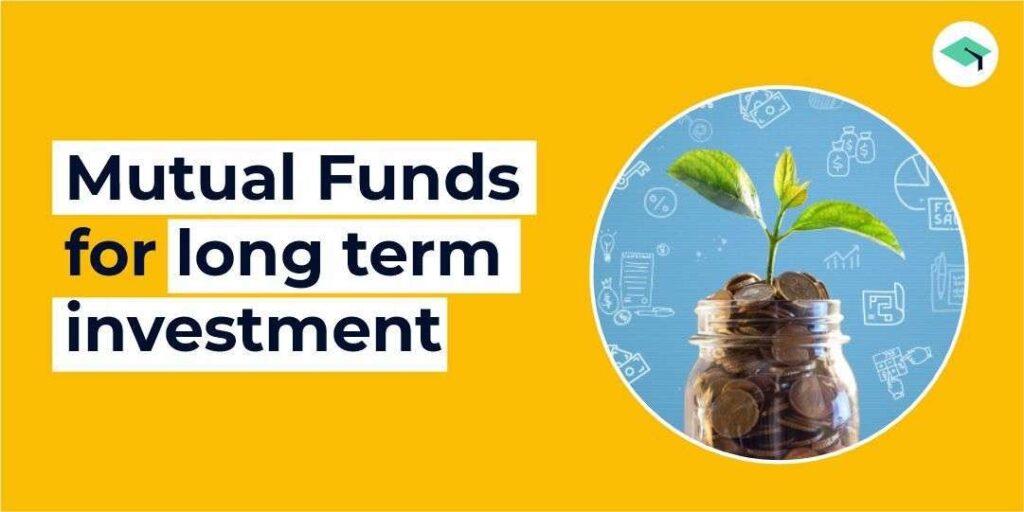 Mutual Funds for long term investment